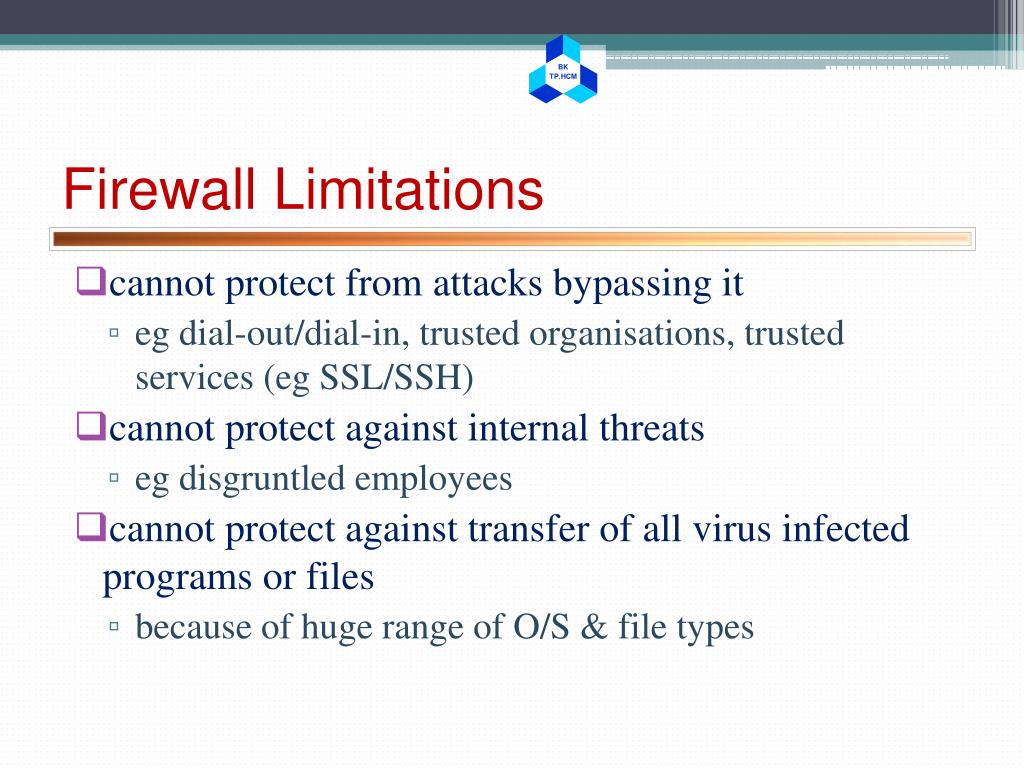 BK
TP.HCM

Firewall Limitations

❑cannot protect from attacks bypassing it
▫ eg dial-out/dial-in, trusted organisations, trusted services (eg SSL/SSH)
❑cannot protect against internal threats
▫ eg disgruntled employees
❑cannot protect against transfer of all virus infected programs or files
▫ because of huge range of O/S & file types